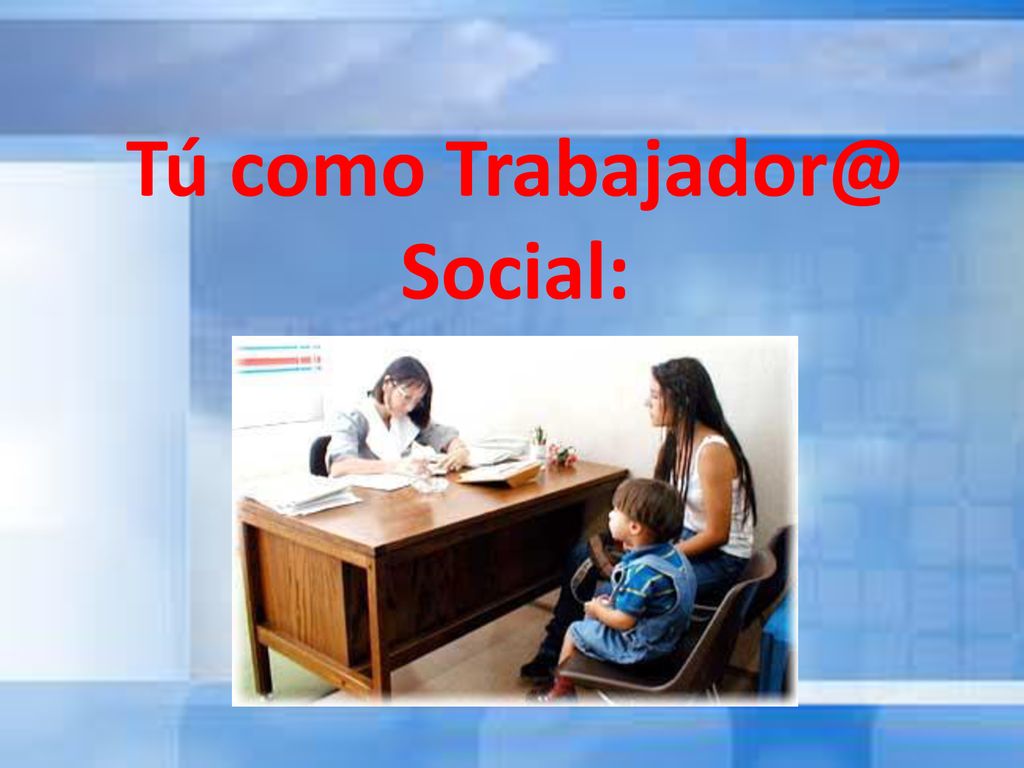 Tú como Trabajador@ Social: